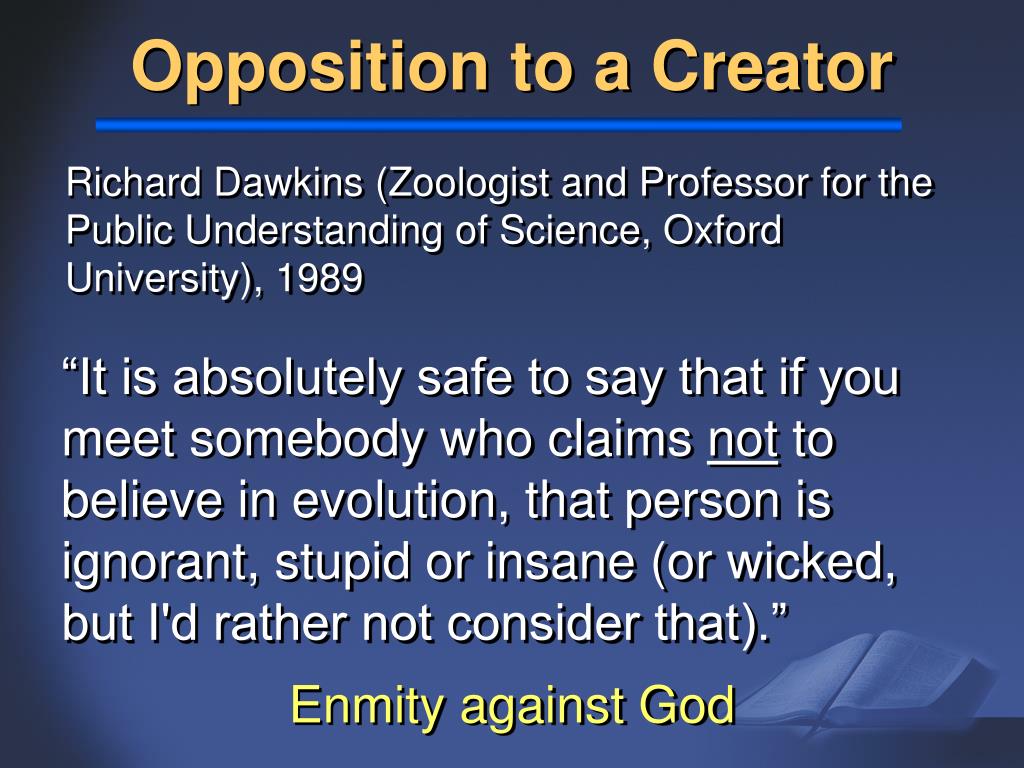 Opposition to a Creator

Richard Dawkins (Zoologist and Professor for the Public Understanding of Science, Oxford University), 1989

“It is absolutely safe to say that if you meet somebody who claims not to believe in evolution, that person is ignorant, stupid or insane (or wicked, but I'd rather not consider that).”

Enmity against God